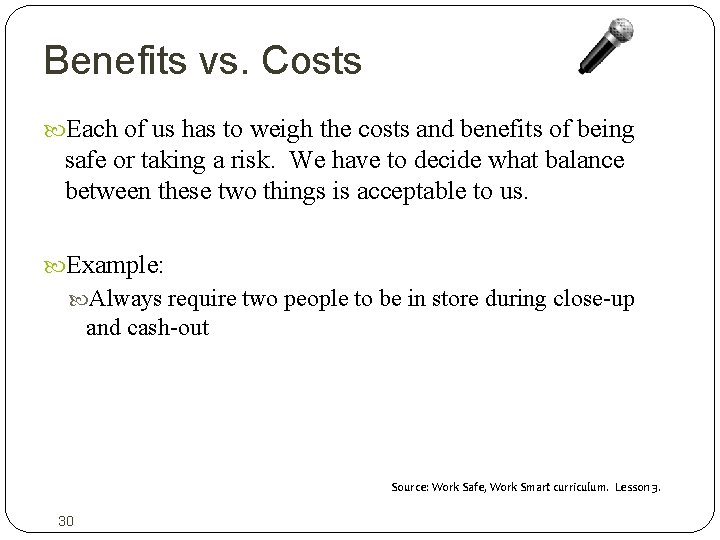 Benefits vs. Costs

Each of us has to weigh the costs and benefits of being safe or taking a risk. We have to decide what balance between these two things is acceptable to us.

Example:

Always require two people to be in store during close-up and cash-out

Source: Work Safe, Work Smart curriculum. Lesson 3.

30